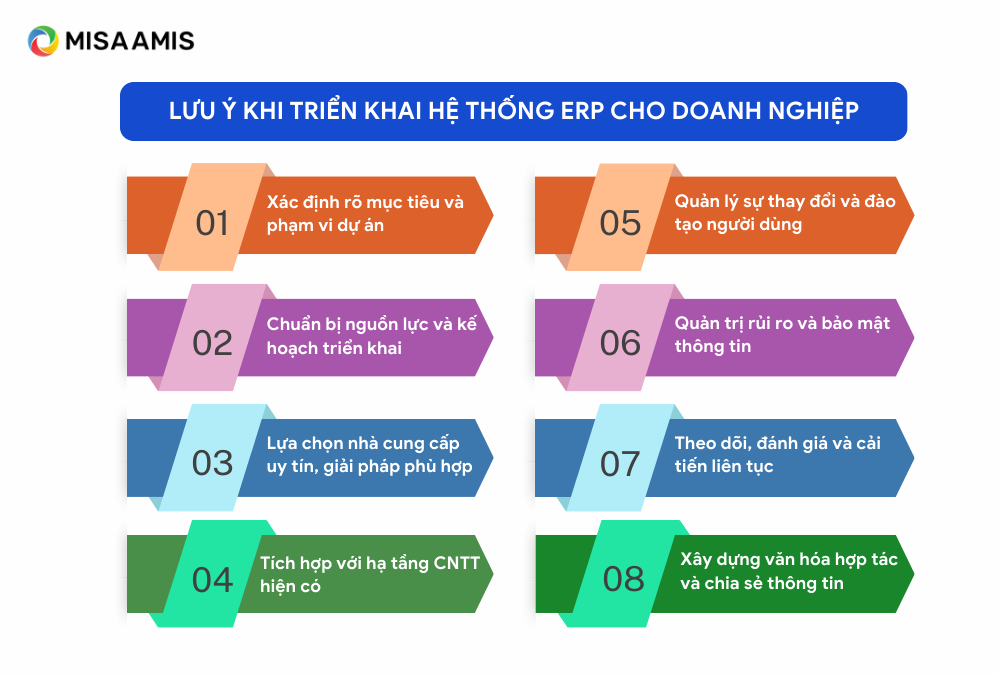 MISA AMIS

LƯU Ý KHI TRIỂN KHAI HỆ THỐNG ERP CHO DOANH NGHIỆP

01 Xác định rõ mục tiêu và phạm vi dự án

02 Chuẩn bị nguồn lực và kế hoạch triển khai

03 Lựa chọn nhà cung cấp uy tín, giải pháp phù hợp

04 Tích hợp với hạ tầng CNTT hiện có

05 Quản lý sự thay đổi và đào tạo người dùng

06 Quản trị rủi ro và bảo mật thông tin

07 Theo dõi, đánh giá và cải tiến liên tục

08 Xây dựng văn hóa hợp tác và chia sẻ thông tin